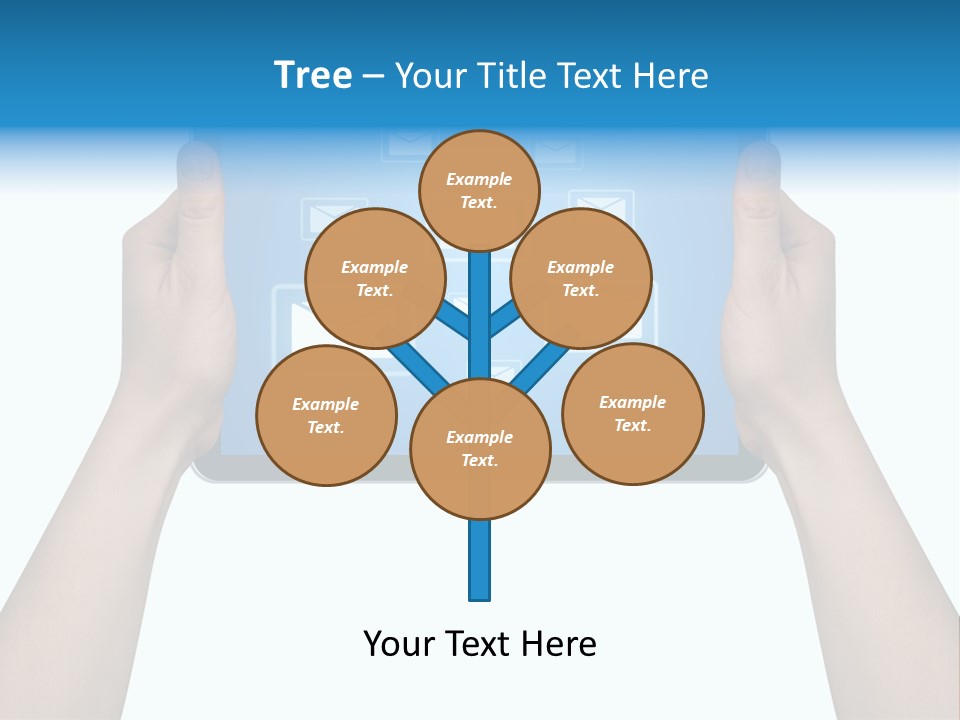 Tree – Your Title Text Here

Example Text.

Example Text.

Example Text.

Example Text.

Example Text.

Example Text.

Your Text Here